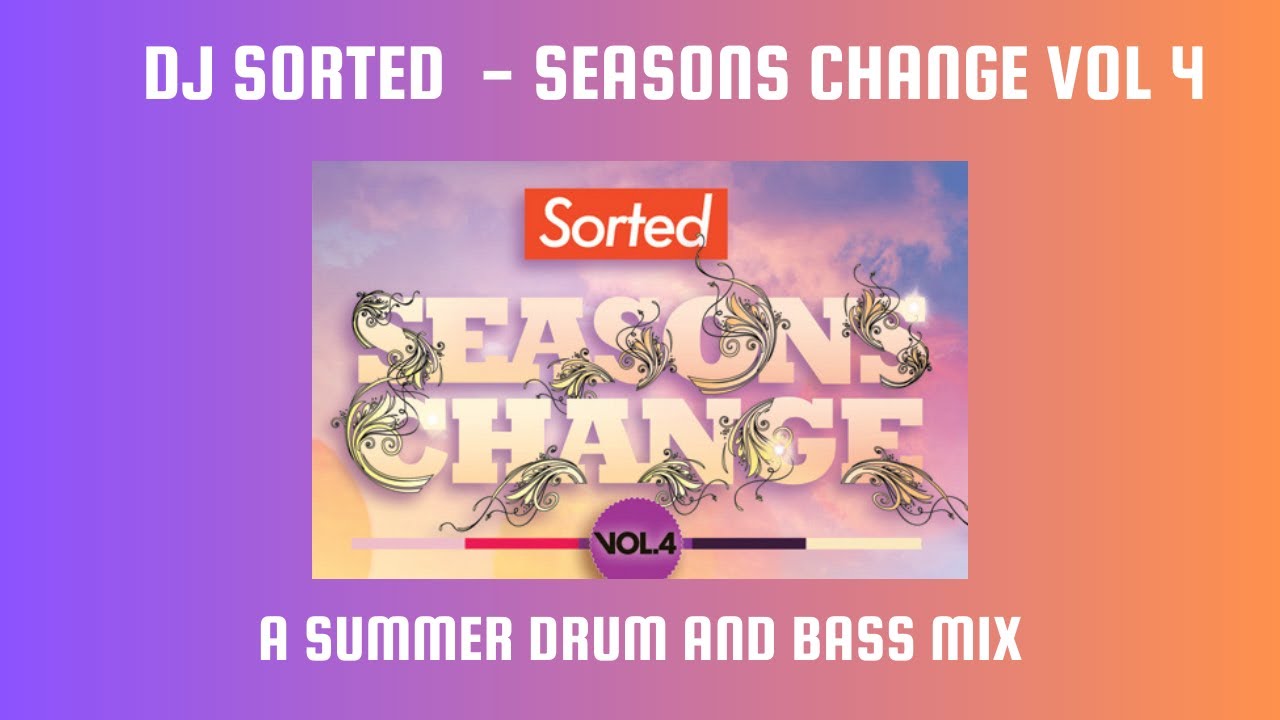 DJ SORTED – SEASONS CHANGE VOL 4

Sorted

SEASONS CHANGE

VOL.4

A SUMMER DRUM AND BASS MIX